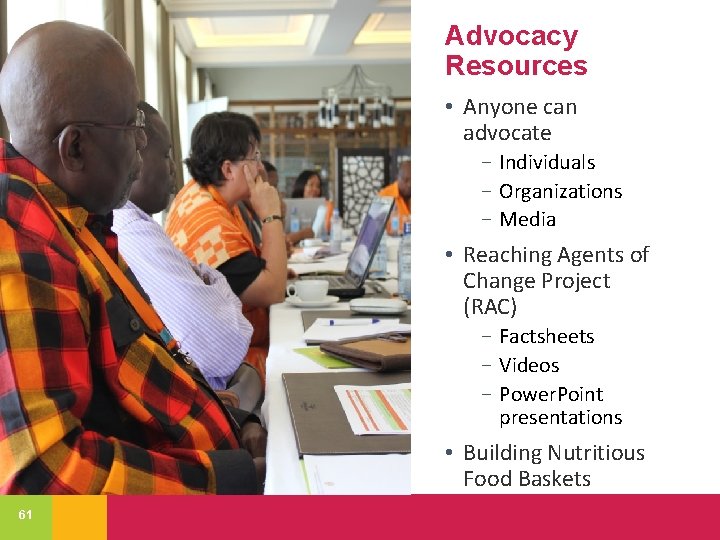 Advocacy Resources

• Anyone can advocate
 – Individuals
 – Organizations
 – Media
• Reaching Agents of Change Project (RAC)
 – Factsheets
 – Videos
 – PowerPoint presentations
• Building Nutritious Food Baskets

61